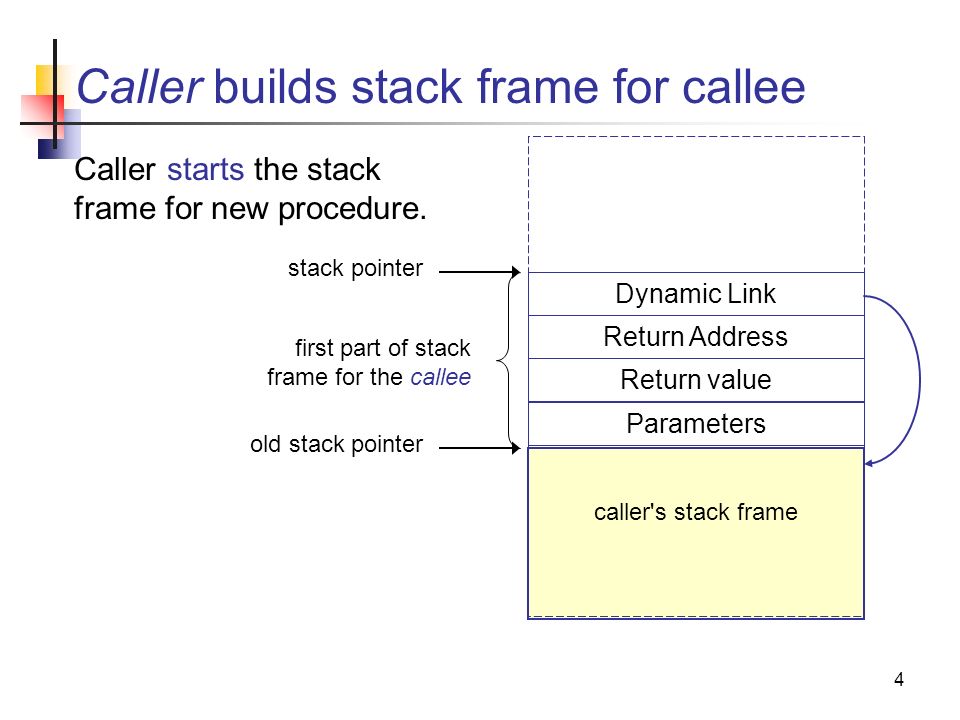 Caller builds stack frame for callee

Caller starts the stack frame for new procedure.

stack pointer

first part of stack frame for the callee

old stack pointer

Dynamic Link

Return Address

Return value

Parameters

caller's stack frame

4